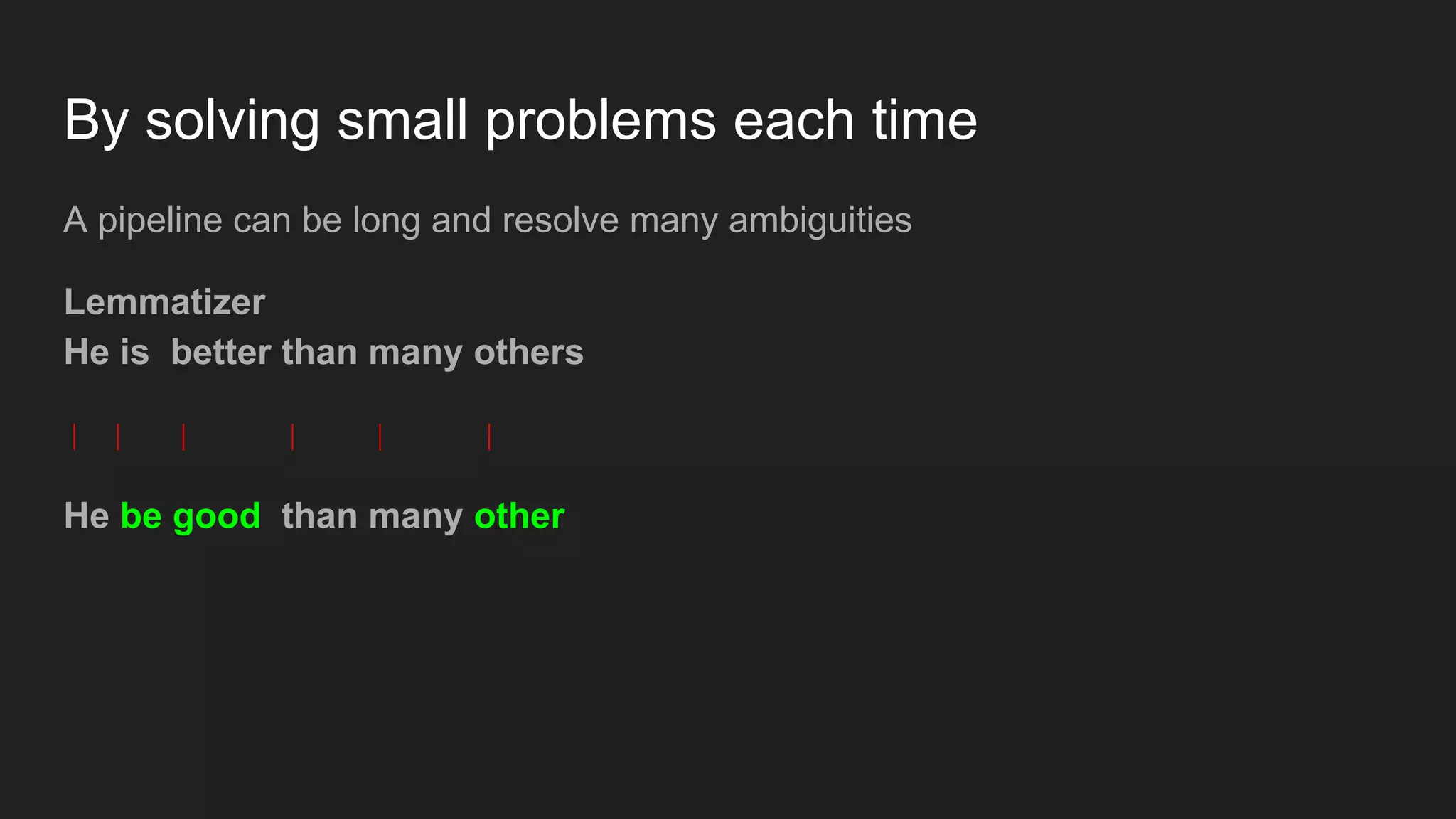 By solving small problems each time

A pipeline can be long and resolve many ambiguities

Lemmatizer
He is  better than many others

| | | | | |

He be good  than many other